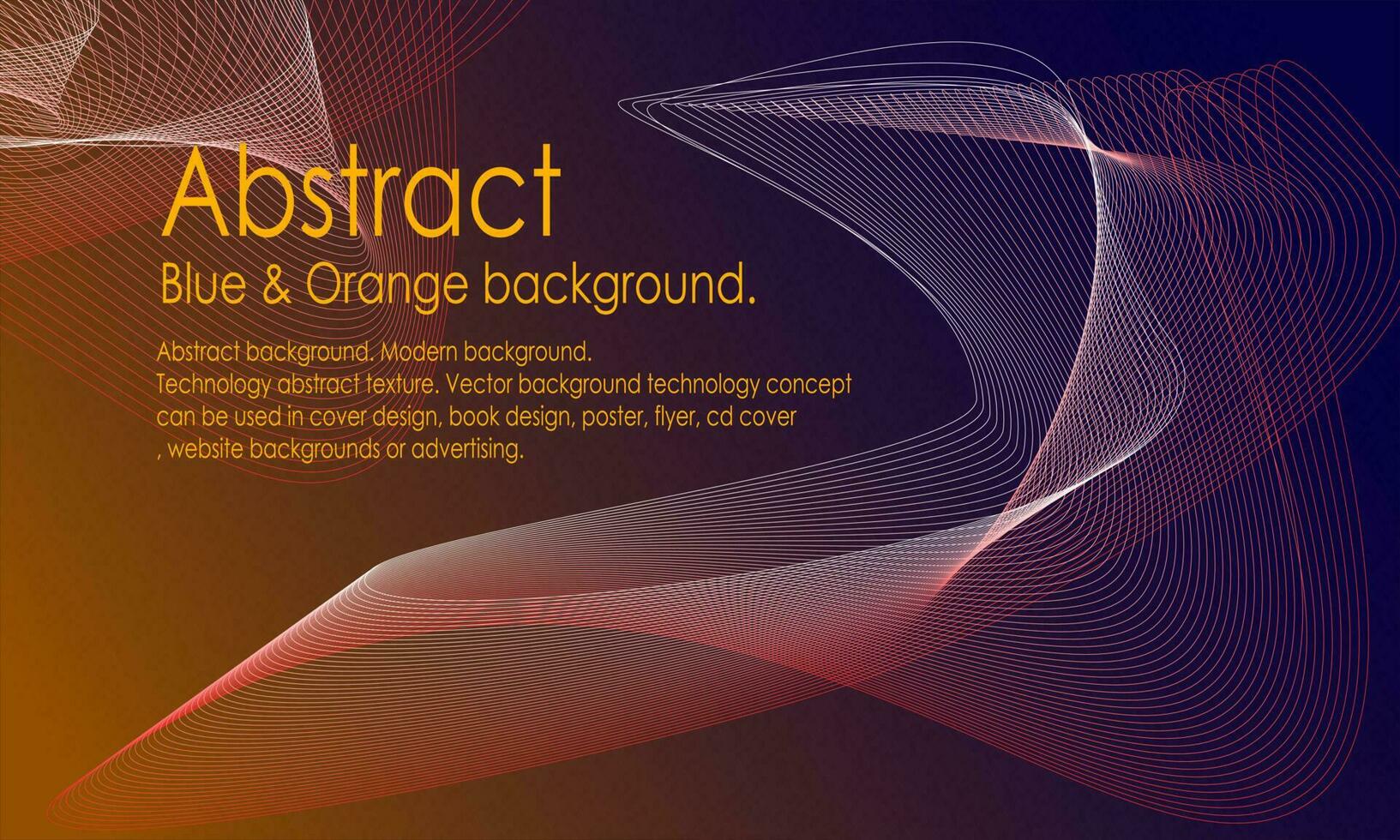 Abstract

Blue & Orange background.

Abstract background. Modern background.
Technology abstract texture. Vector background technology concept can be used in cover design, book design, poster, flyer, cd cover , website backgrounds or advertising.